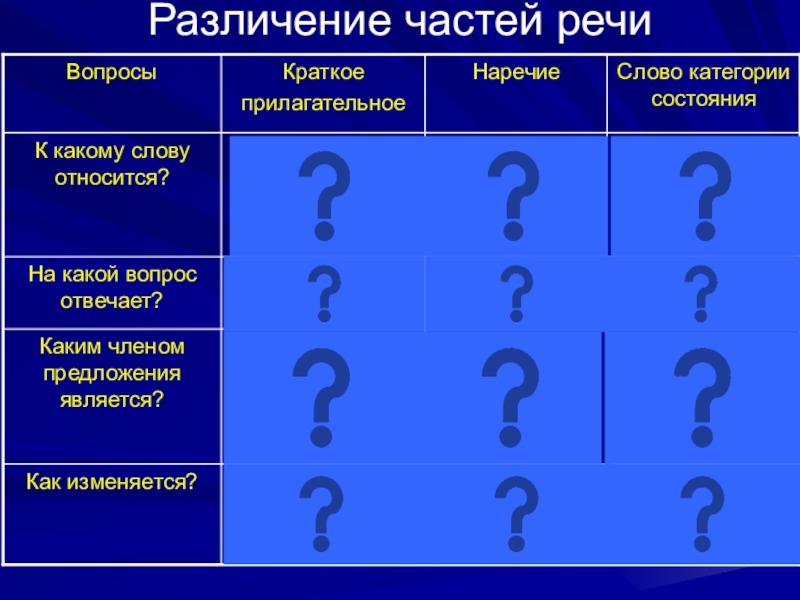 Различение частей речи

| Вопросы | Краткое прилагательное | Наречие | Слово категории состояния |
|---|---|---|---|
| К какому слову относится? | ? | ? | ? |
| На какой вопрос отвечает? | ? | ? | ? |
| Каким членом предложения является? | ? | ? | ? |
| Как изменяется? | ? | ? | ? |